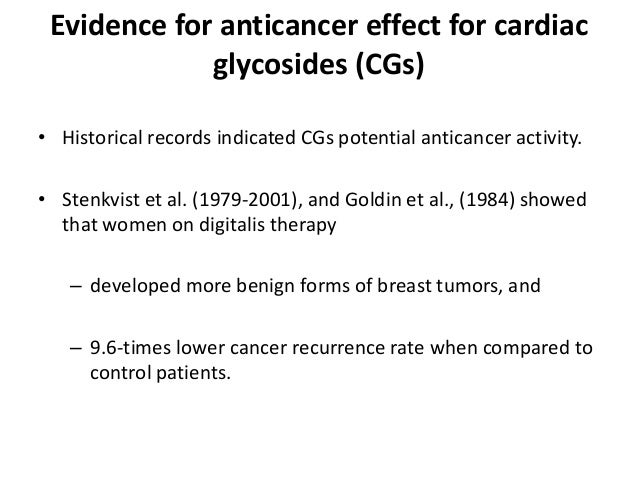 Evidence for anticancer effect for cardiac glycosides (CGs)

• Historical records indicated CGs potential anticancer activity.

• Stenkvist et al. (1979-2001), and Goldin et al., (1984) showed that women on digitalis therapy

– developed more benign forms of breast tumors, and

– 9.6-times lower cancer recurrence rate when compared to control patients.